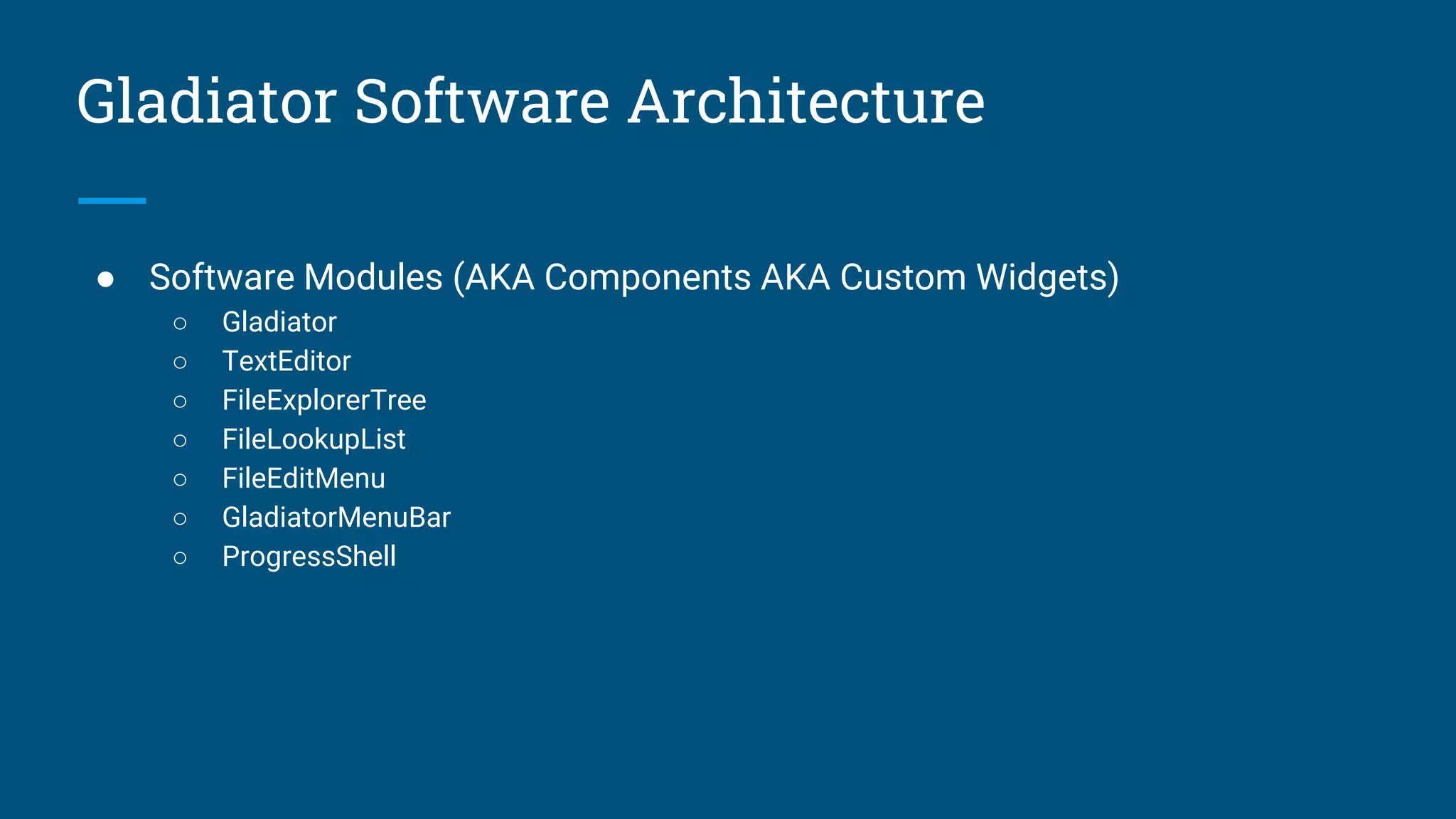 Gladiator Software Architecture

● Software Modules (AKA Components AKA Custom Widgets)
  ○ Gladiator
  ○ TextEditor
  ○ FileExplorerTree
  ○ FileLookupList
  ○ FileEditMenu
  ○ GladiatorMenuBar
  ○ ProgressShell